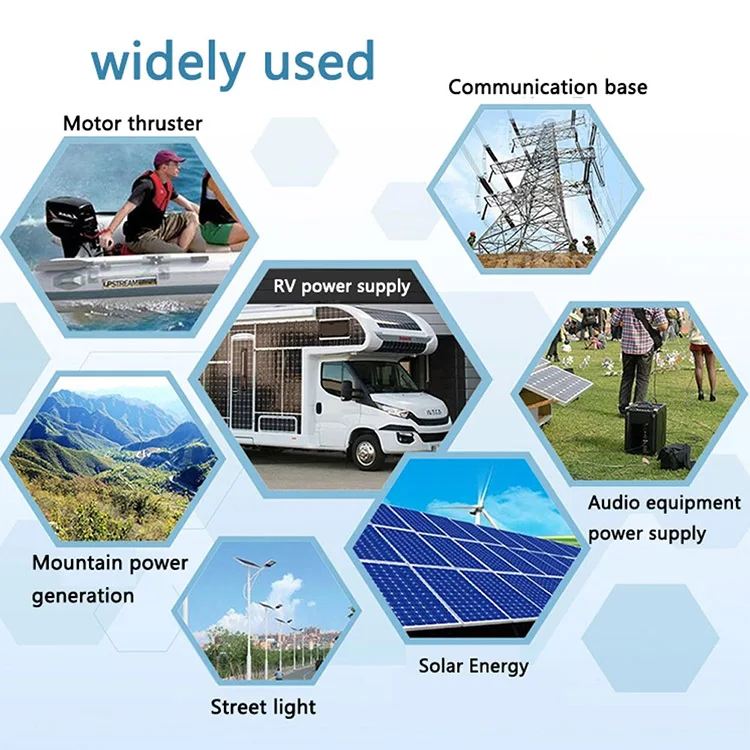 widely used

Communication base

Motor thruster

UPSTREAM

RV power supply

Audio equipment power supply

Mountain power generation

Solar Energy

Street light